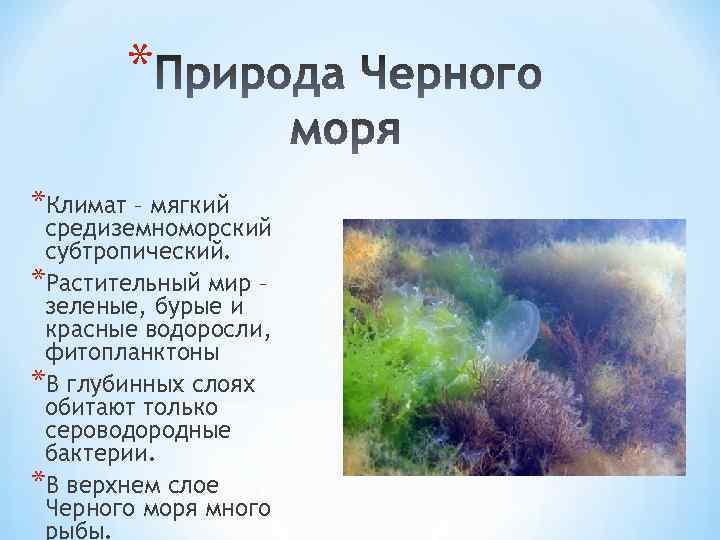 *Природа Черного моря

*Климат – мягкий средиземноморский субтропический.

*Растительный мир – зеленые, бурые и красные водоросли, фитопланктоны

*В глубинных слоях обитают только сероводородные бактерии.

*В верхнем слое Черного моря много рыбы.